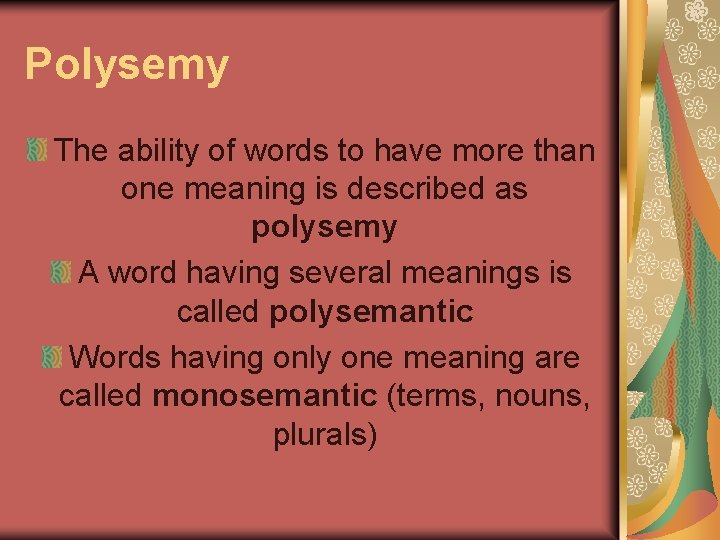 Polysemy

The ability of words to have more than one meaning is described as polysemy

A word having several meanings is called polysemantic

Words having only one meaning are called monosemantic (terms, nouns, plurals)